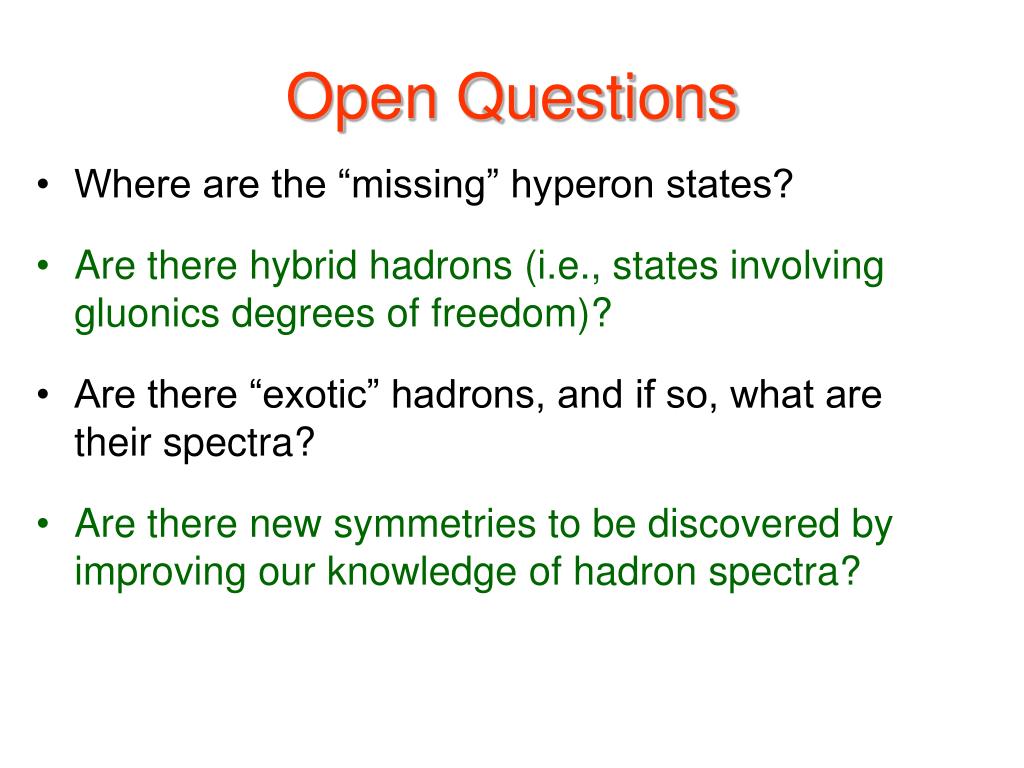 Open Questions

• Where are the “missing” hyperon states?

• Are there hybrid hadrons (i.e., states involving gluonics degrees of freedom)?

• Are there “exotic” hadrons, and if so, what are their spectra?

• Are there new symmetries to be discovered by improving our knowledge of hadron spectra?